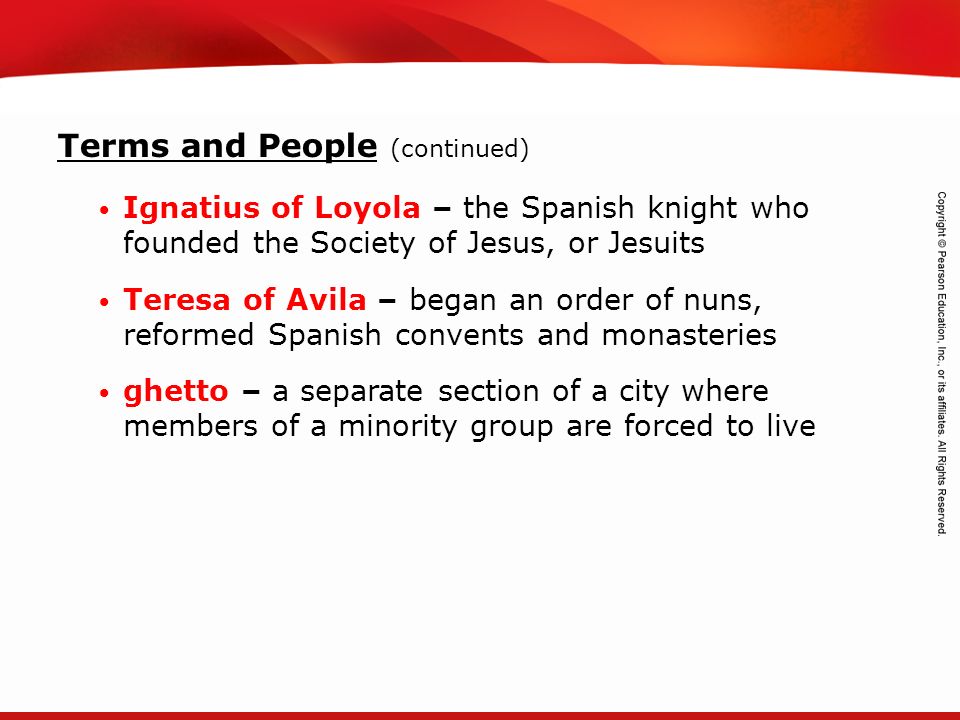 Terms and People (continued)

• Ignatius of Loyola – the Spanish knight who founded the Society of Jesus, or Jesuits

• Teresa of Avila – began an order of nuns, reformed Spanish convents and monasteries

• ghetto – a separate section of a city where members of a minority group are forced to live

Copyright © Pearson Education, Inc., or its affiliates. All Rights Reserved.